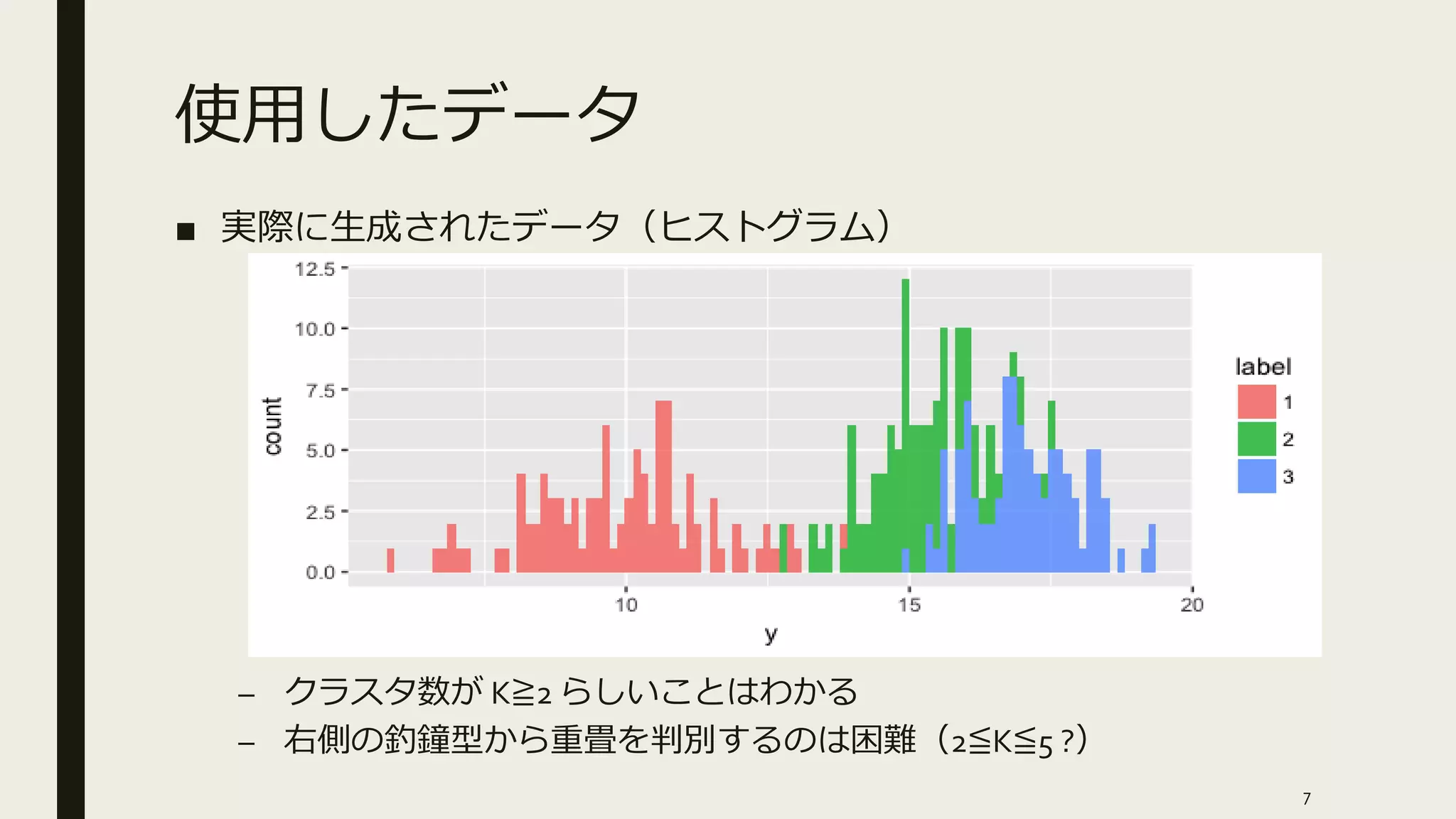 使用したデータ

■ 実際に生成されたデータ（ヒストグラム）

12.5
10.0
7.5
5.0
2.5
0.0
count
10
15
20
y
label
1
2
3

– クラスタ数が K≧2 らしいことはわかる
– 右側の釣鐘型から重畳を判別するのは困難（2≦K≦5 ?）

7